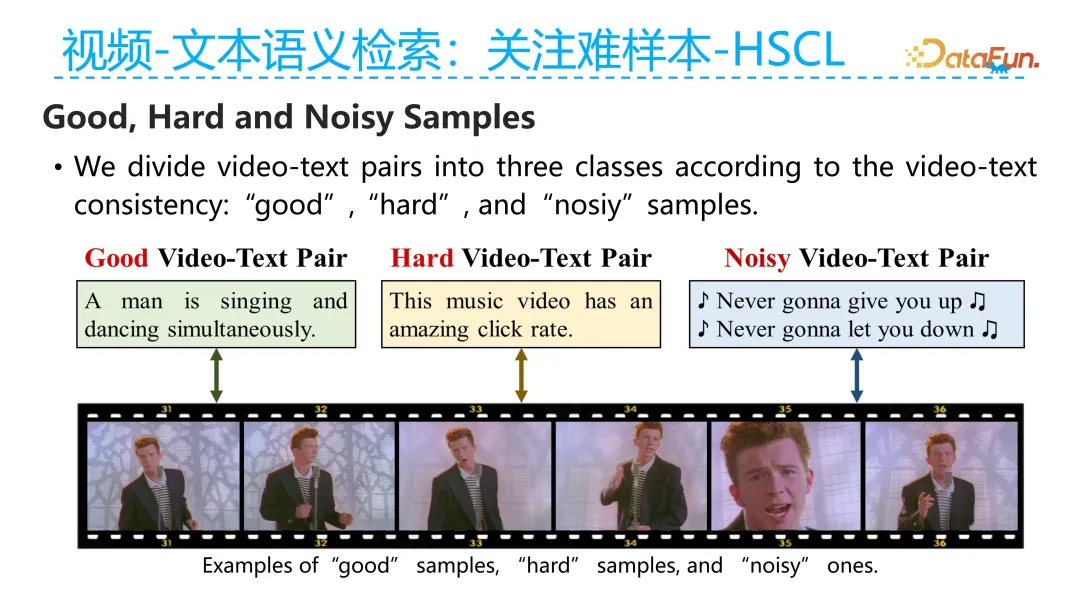 视频-文本语义检索：关注难样本-HSCL

DataFun.

Good, Hard and Noisy Samples

• We divide video-text pairs into three classes according to the video-text consistency: “good”, “hard”, and “nosiy” samples.

Good Video-Text Pair

A man is singing and dancing simultaneously.

Hard Video-Text Pair

This music video has an amazing click rate.

Noisy Video-Text Pair

♪ Never gonna give you up ♫
♪ Never gonna let you down ♫

31 32 33 34 35 36

31 32 33 34 35 36

Examples of “good” samples, “hard” samples, and “noisy” ones.